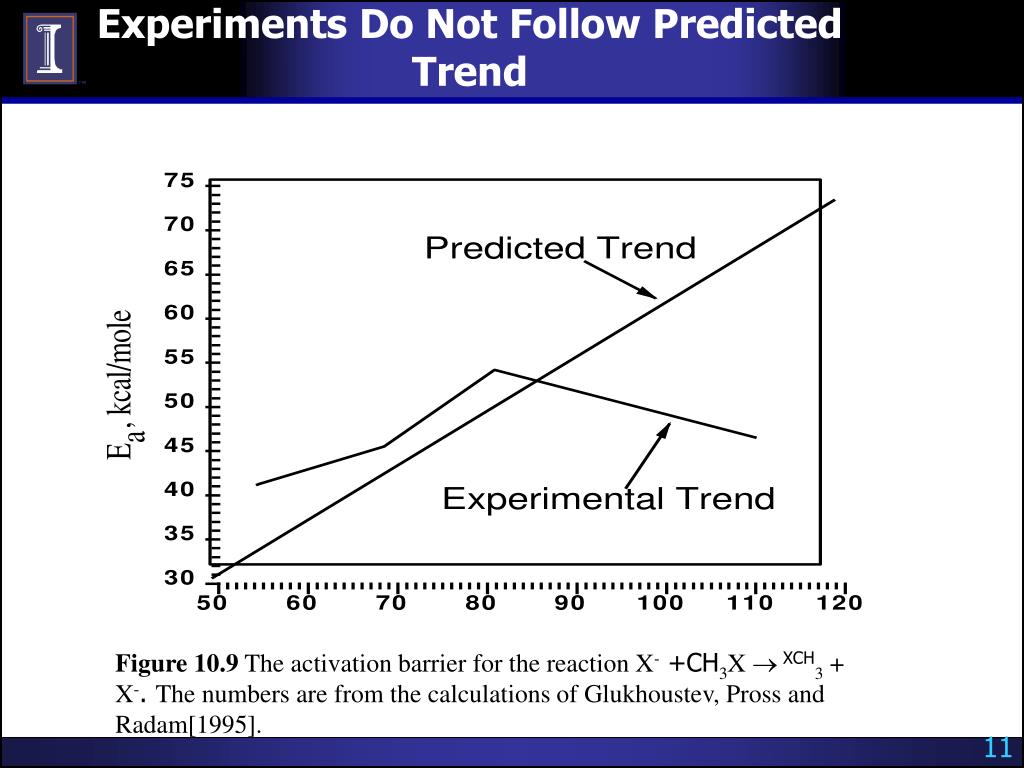 Experiments Do Not Follow Predicted Trend

75
70
65
60
55
50
45
40
35
30

$E_a$, kcal/mole

Predicted Trend

Experimental Trend

50 60 70 80 90 100 110 120

**Figure 10.9** The activation barrier for the reaction $X^- + CH_3X \rightarrow XCH_3 + X^-$. The numbers are from the calculations of Glukhoustev, Pross and Radam[1995].

11